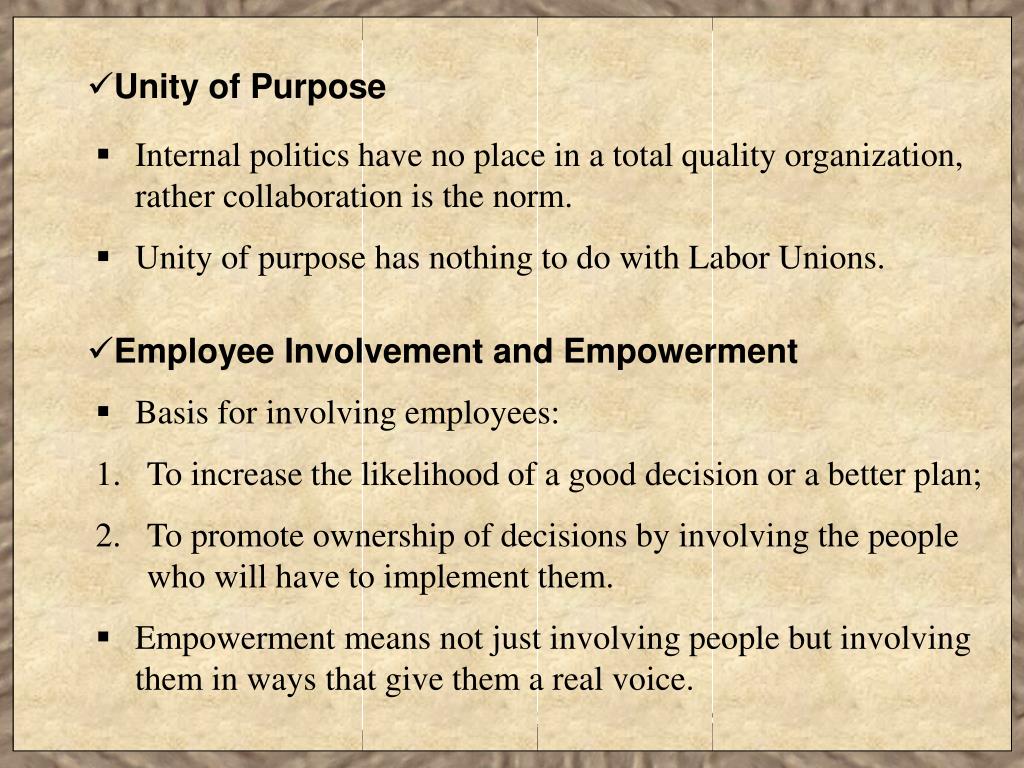 ✓Unity of Purpose

▪ Internal politics have no place in a total quality organization, rather collaboration is the norm.

▪ Unity of purpose has nothing to do with Labor Unions.

✓Employee Involvement and Empowerment

▪ Basis for involving employees:

1. To increase the likelihood of a good decision or a better plan;

2. To promote ownership of decisions by involving the people who will have to implement them.

▪ Empowerment means not just involving people but involving them in ways that give them a real voice.